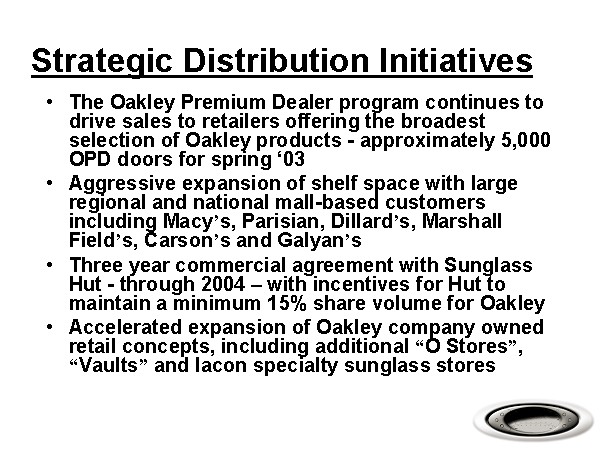 Strategic Distribution Initiatives

• The Oakley Premium Dealer program continues to drive sales to retailers offering the broadest selection of Oakley products - approximately 5,000 OPD doors for spring ‘03

• Aggressive expansion of shelf space with large regional and national mall-based customers including Macy’s, Parisian, Dillard’s, Marshall Field’s, Carson’s and Galyan’s

• Three year commercial agreement with Sunglass Hut - through 2004 – with incentives for Hut to maintain a minimum 15% share volume for Oakley

• Accelerated expansion of Oakley company owned retail concepts, including additional “O Stores”, “Vaults” and Iacon specialty sunglass stores